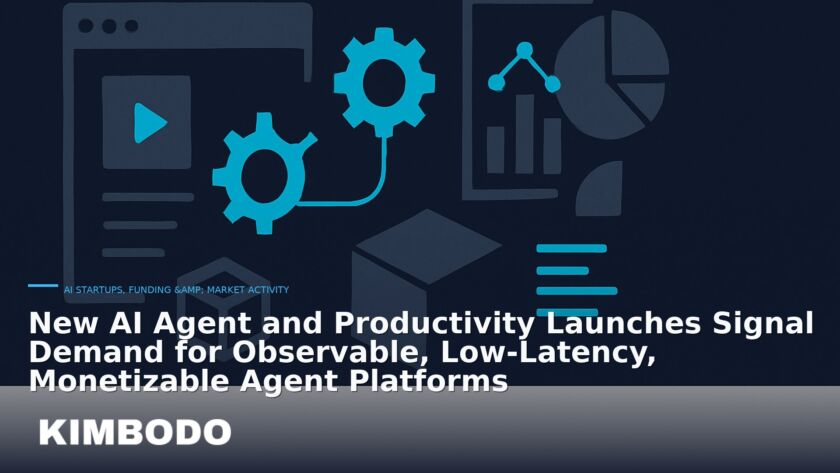 AI STARTUPS, FUNDING &AMP; MARKET ACTIVITY

New AI Agent and Productivity Launches Signal Demand for Observable, Low-Latency, Monetizable Agent Platforms

KIMBODO